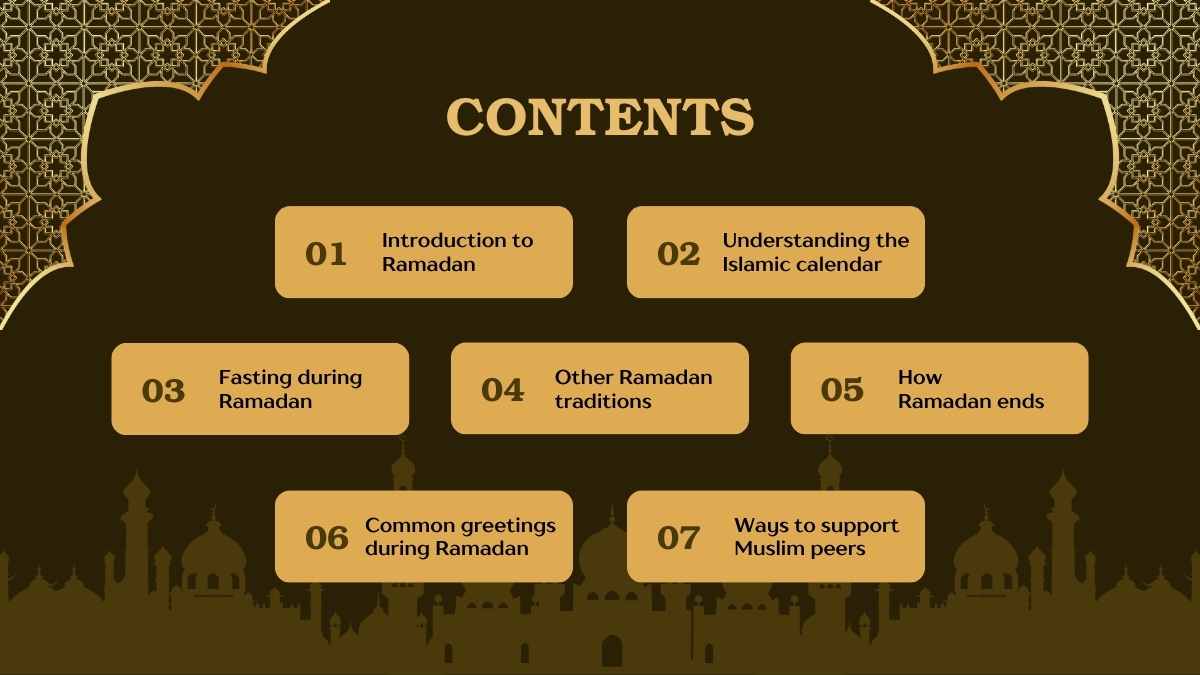 CONTENTS

01 Introduction to Ramadan

02 Understanding the Islamic calendar

03 Fasting during Ramadan

04 Other Ramadan traditions

05 How Ramadan ends

06 Common greetings during Ramadan

07 Ways to support Muslim peers